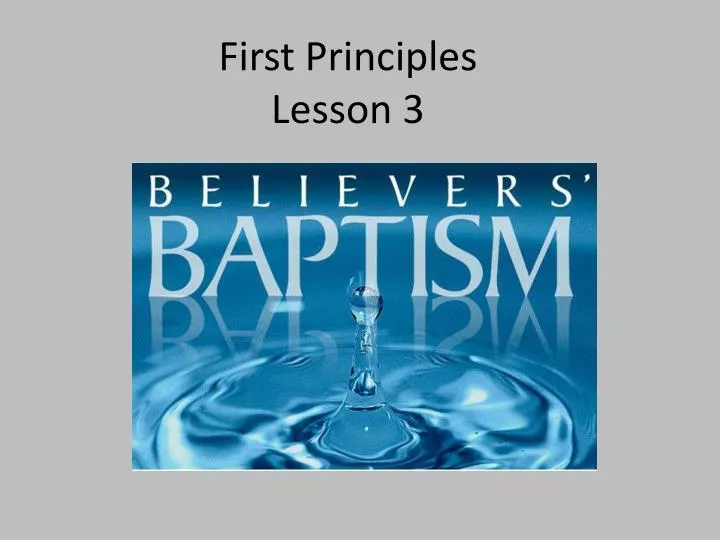 First Principles
Lesson 3

BELIEVERS'
BAPTISM